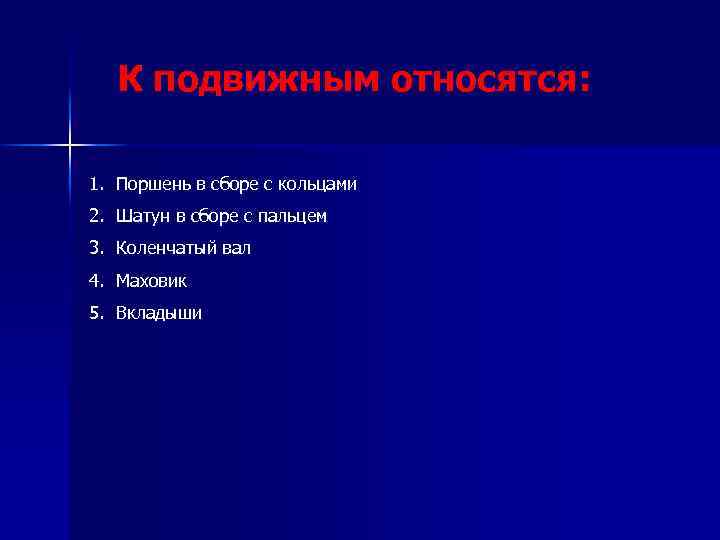 К подвижным относятся:

1. Поршень в сборе с кольцами
2. Шатун в сборе с пальцем
3. Коленчатый вал
4. Маховик
5. Вкладыши